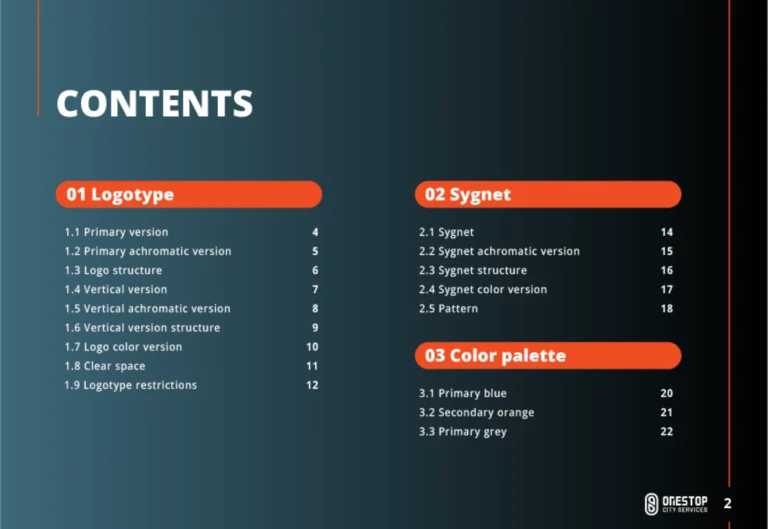 CONTENTS

01 Logotype

1.1 Primary version 4
1.2 Primary achromatic version 5
1.3 Logo structure 6
1.4 Vertical version 7
1.5 Vertical achromatic version 8
1.6 Vertical version structure 9
1.7 Logo color version 10
1.8 Clear space 11
1.9 Logotype restrictions 12

02 Sygnet

2.1 Sygnet 14
2.2 Sygnet achromatic version 15
2.3 Sygnet structure 16
2.4 Sygnet color version 17
2.5 Pattern 18

03 Color palette

3.1 Primary blue 20
3.2 Secondary orange 21
3.3 Primary grey 22

ONESTOP CITY SERVICES 2